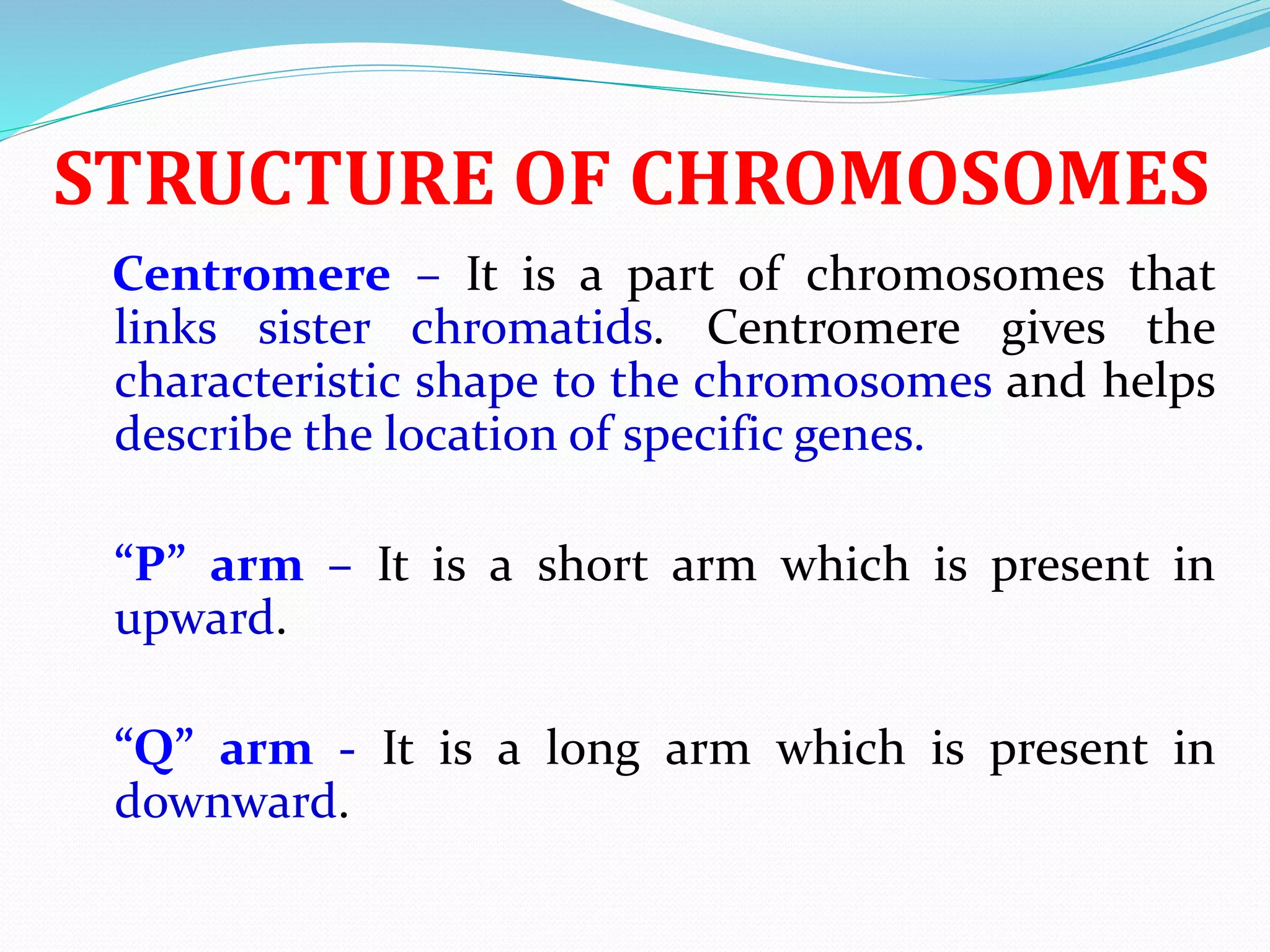 STRUCTURE OF CHROMOSOMES

Centromere – It is a part of chromosomes that links sister chromatids. Centromere gives the characteristic shape to the chromosomes and helps describe the location of specific genes.

“P” arm – It is a short arm which is present in upward.

“Q” arm - It is a long arm which is present in downward.